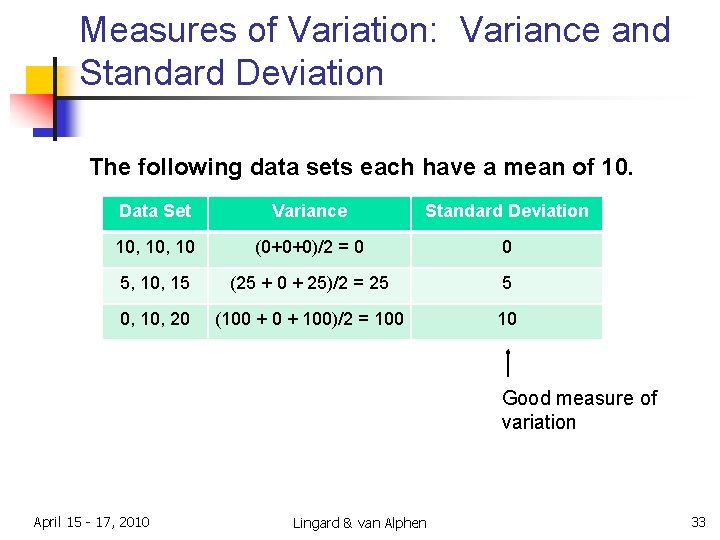 Measures of Variation: Variance and Standard Deviation

The following data sets each have a mean of 10.

| Data Set | Variance | Standard Deviation |
|---|---|---|
| 10, 10, 10 | (0+0+0)/2 = 0 | 0 |
| 5, 10, 15 | (25 + 0 + 25)/2 = 25 | 5 |
| 0, 10, 20 | (100 + 0 + 100)/2 = 100 | 10 |

Good measure of variation

April 15 - 17, 2010

Lingard & van Alphen

33